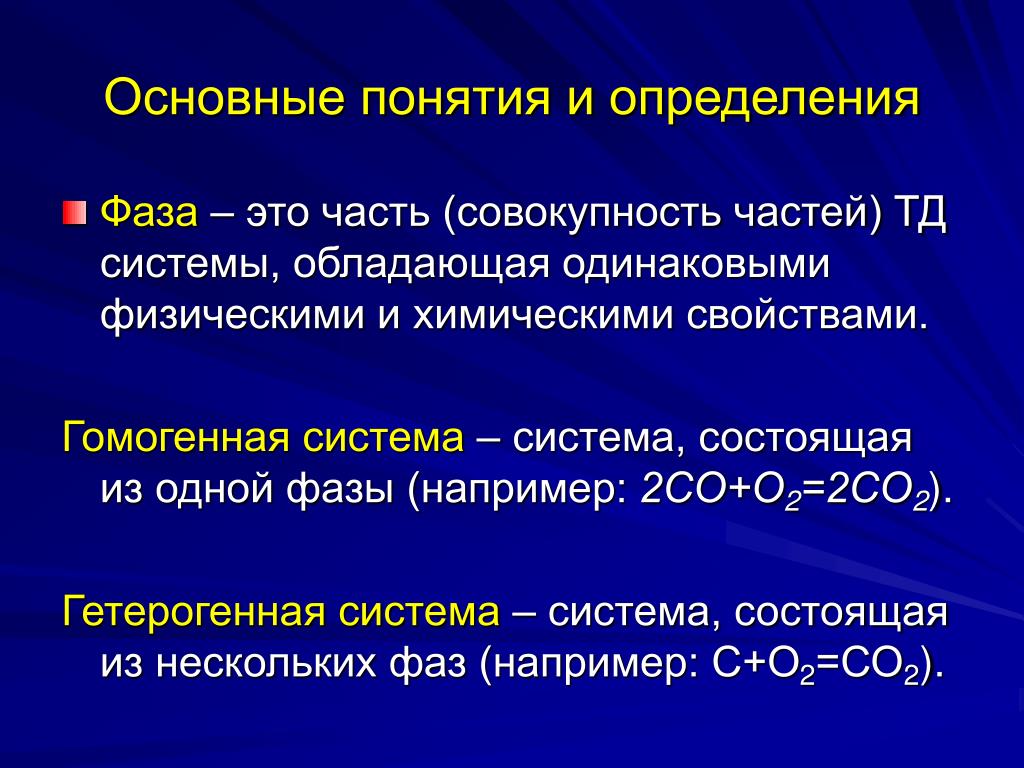 Основные понятия и определения

Фаза – это часть (совокупность частей) ТД системы, обладающая одинаковыми физическими и химическими свойствами.

Гомогенная система – система, состоящая из одной фазы (например: $2CO+O_2=2CO_2$).

Гетерогенная система – система, состоящая из нескольких фаз (например: $C+O_2=CO_2$).